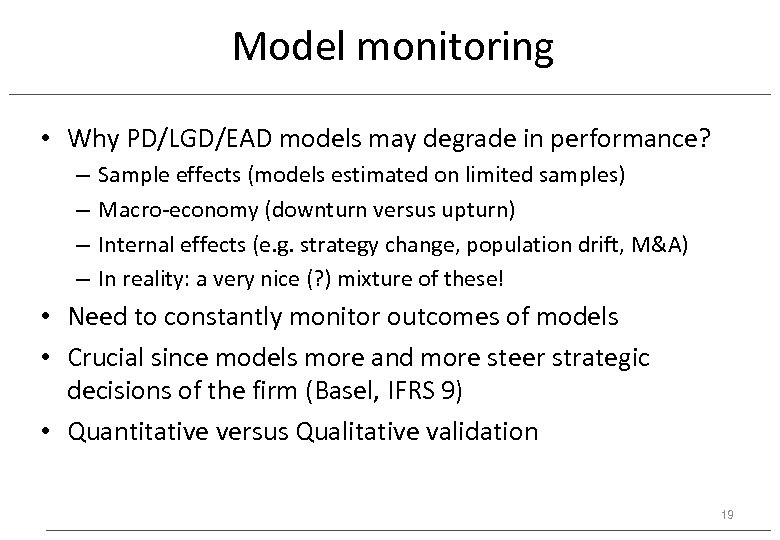 Model monitoring

• Why PD/LGD/EAD models may degrade in performance?
– Sample effects (models estimated on limited samples)
– Macro-economy (downturn versus upturn)
– Internal effects (e.g. strategy change, population drift, M&A)
– In reality: a very nice (?) mixture of these!
• Need to constantly monitor outcomes of models
• Crucial since models more and more steer strategic decisions of the firm (Basel, IFRS 9)
• Quantitative versus Qualitative validation

19